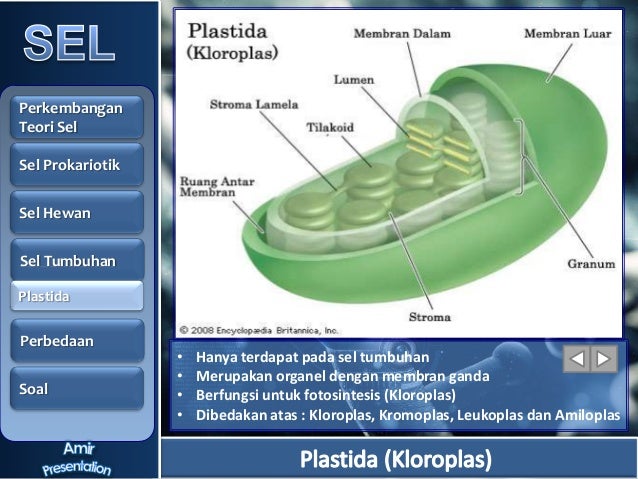 SEL

Perkembangan Teori Sel

Sel Prokariotik

Sel Hewan

Sel Tumbuhan

Plastida

Perbedaan

Soal

Amir Presentation

Plastida (Kloroplas)

Membran Dalam

Membran Luar

Lumen

Stroma Lamela

Tilakoid

Ruang Antar Membran

Granum

Stroma

© 2008 Encyclopædia Britannica, Inc.

• Hanya terdapat pada sel tumbuhan
• Merupakan organel dengan membran ganda
• Berfungsi untuk fotosintesis (Kloroplas)
• Dibedakan atas : Kloroplas, Kromoplas, Leukoplas dan Amiloplas

Plastida (Kloroplas)